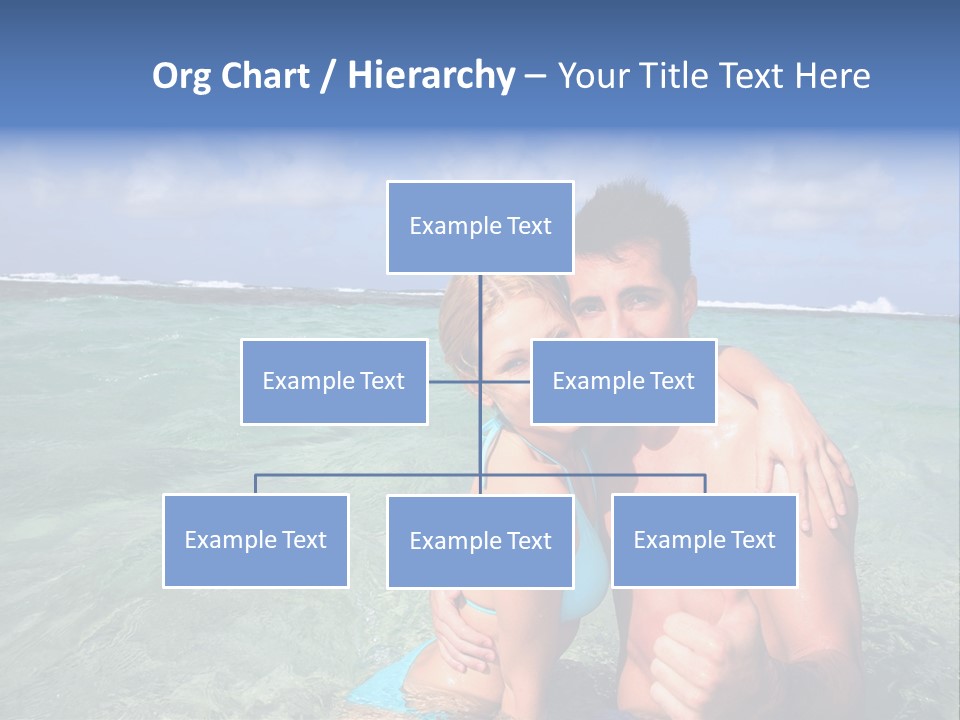 Org Chart / Hierarchy – Your Title Text Here

Example Text

Example Text

Example Text

Example Text

Example Text

Example Text